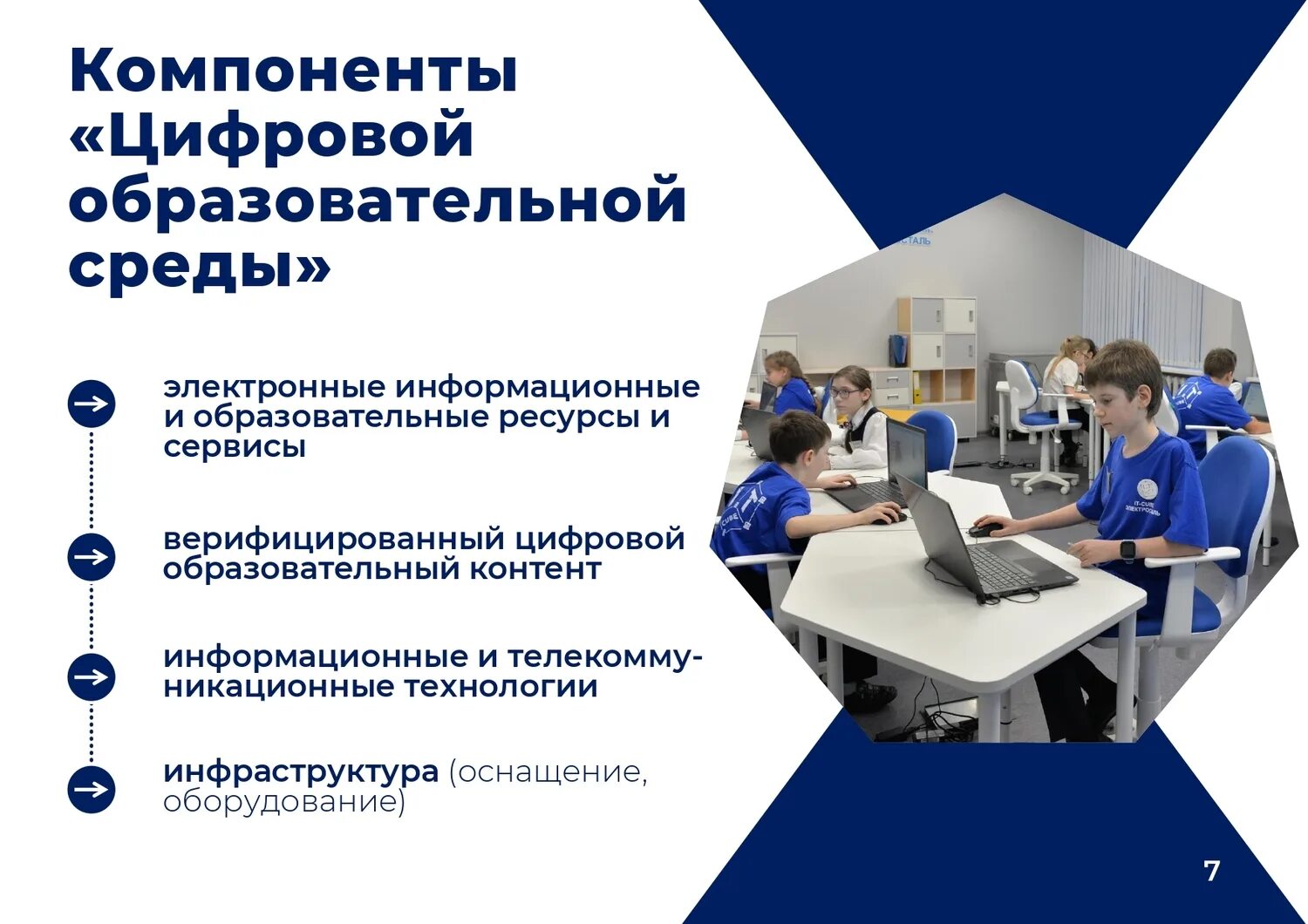 Компоненты «Цифровой образовательной среды»

электронные информационные и образовательные ресурсы и сервисы

верифицированный цифровой образовательный контент

информационные и телекоммуникационные технологии

инфраструктура (оснащение, оборудование)

7